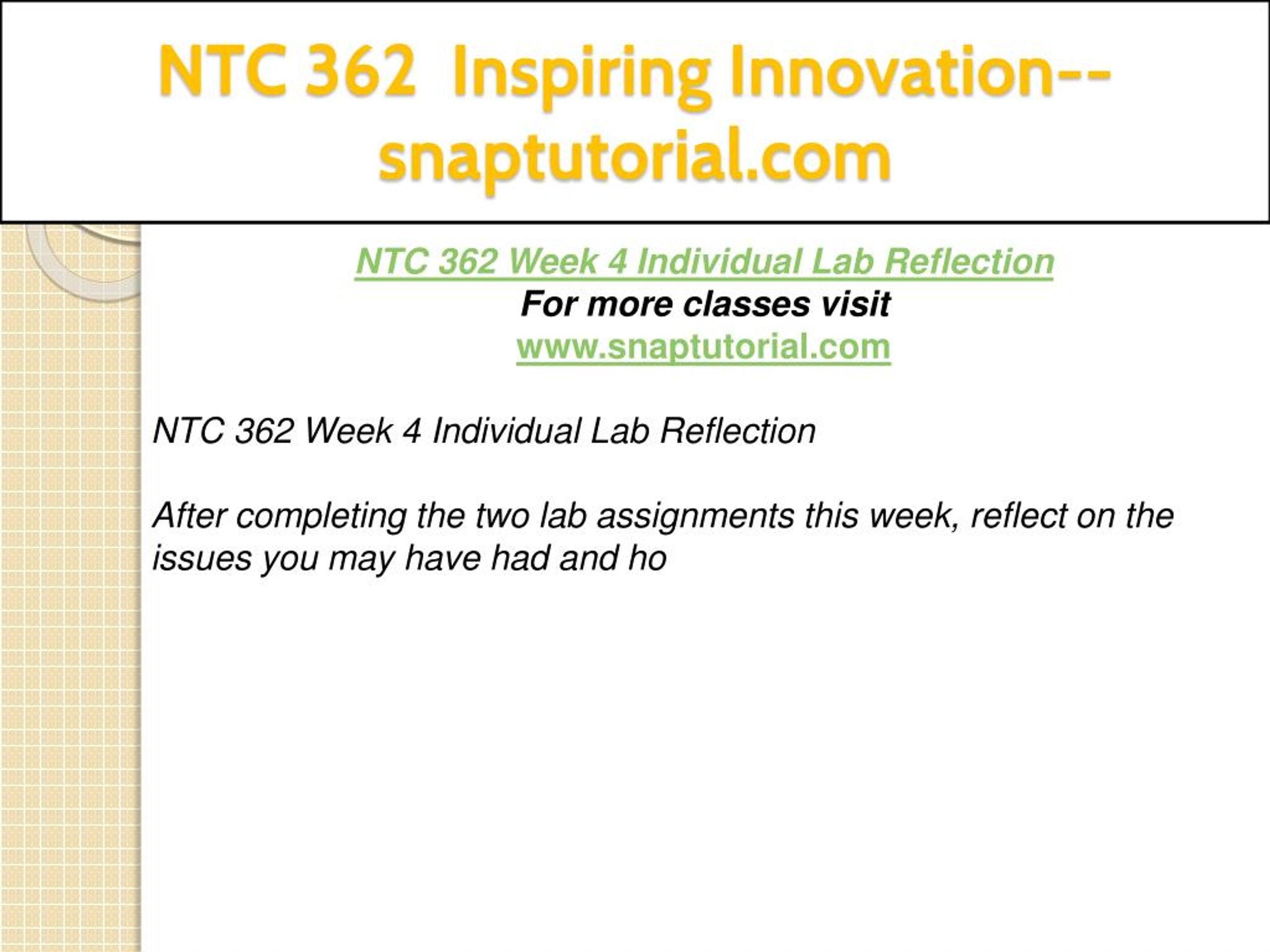 NTC 362 Inspiring Innovation--snaptutorial.com

NTC 362 Week 4 Individual Lab Reflection
For more classes visit
www.snaptutorial.com

NTC 362 Week 4 Individual Lab Reflection

After completing the two lab assignments this week, reflect on the issues you may have had and ho